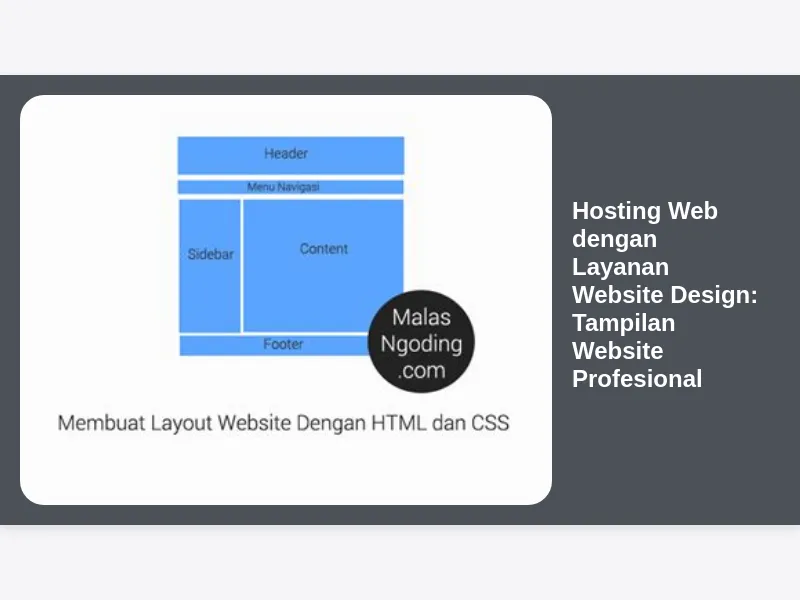 Header

Menu Navigasi

Sidebar

Content

Footer

Malas Ngoding .com

Membuat Layout Website Dengan HTML dan CSS

Hosting Web dengan Layanan Website Design: Tampilan Website Profesional